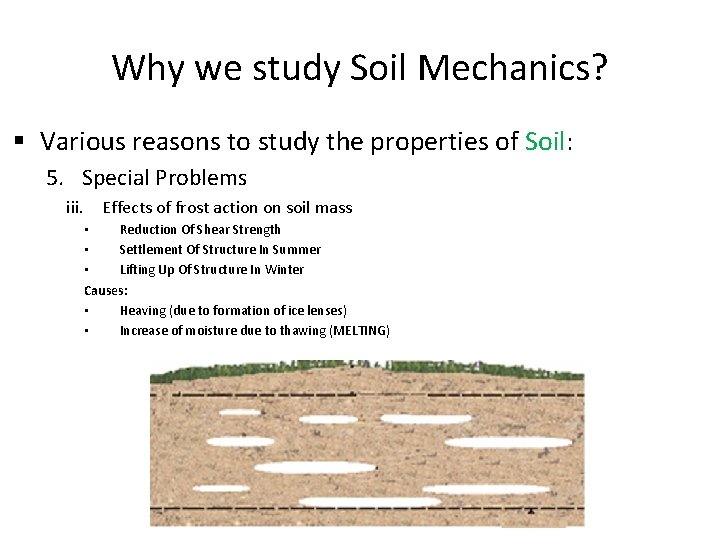 Why we study Soil Mechanics?

▪ Various reasons to study the properties of Soil:

5. Special Problems

iii. Effects of frost action on soil mass

• Reduction Of Shear Strength
• Settlement Of Structure In Summer
• Lifting Up Of Structure In Winter

Causes:

• Heaving (due to formation of ice lenses)
• Increase of moisture due to thawing (MELTING)